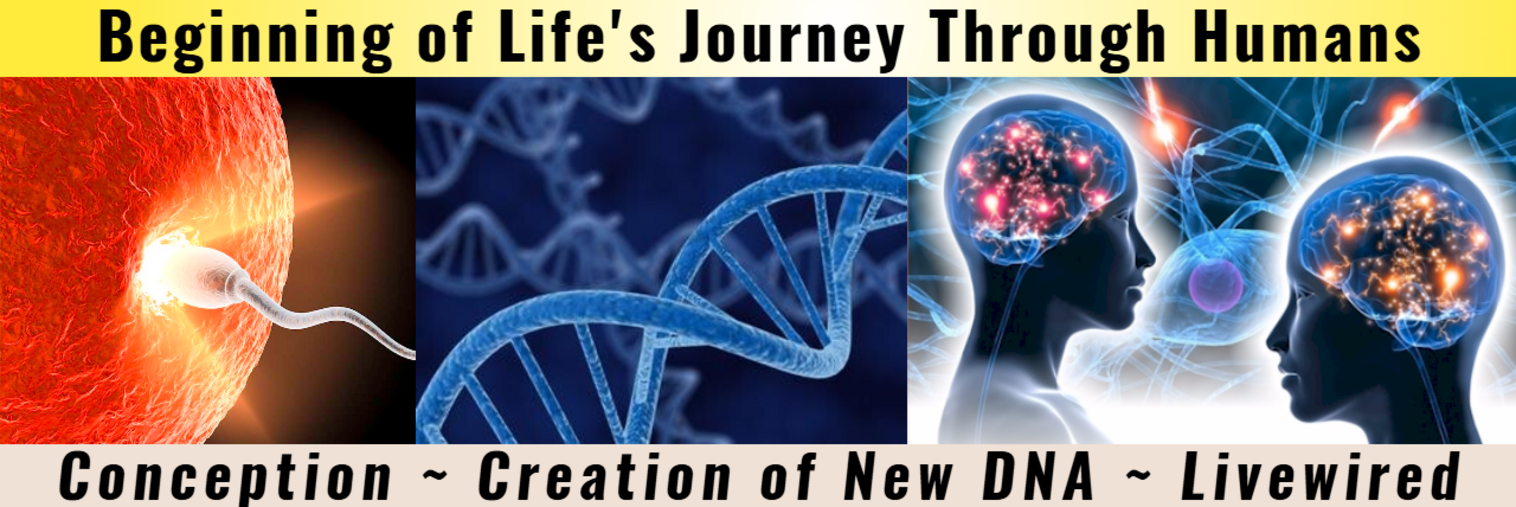 Beginning of Life's Journey Through Humans

Conception ~ Creation of New DNA ~ Livewired